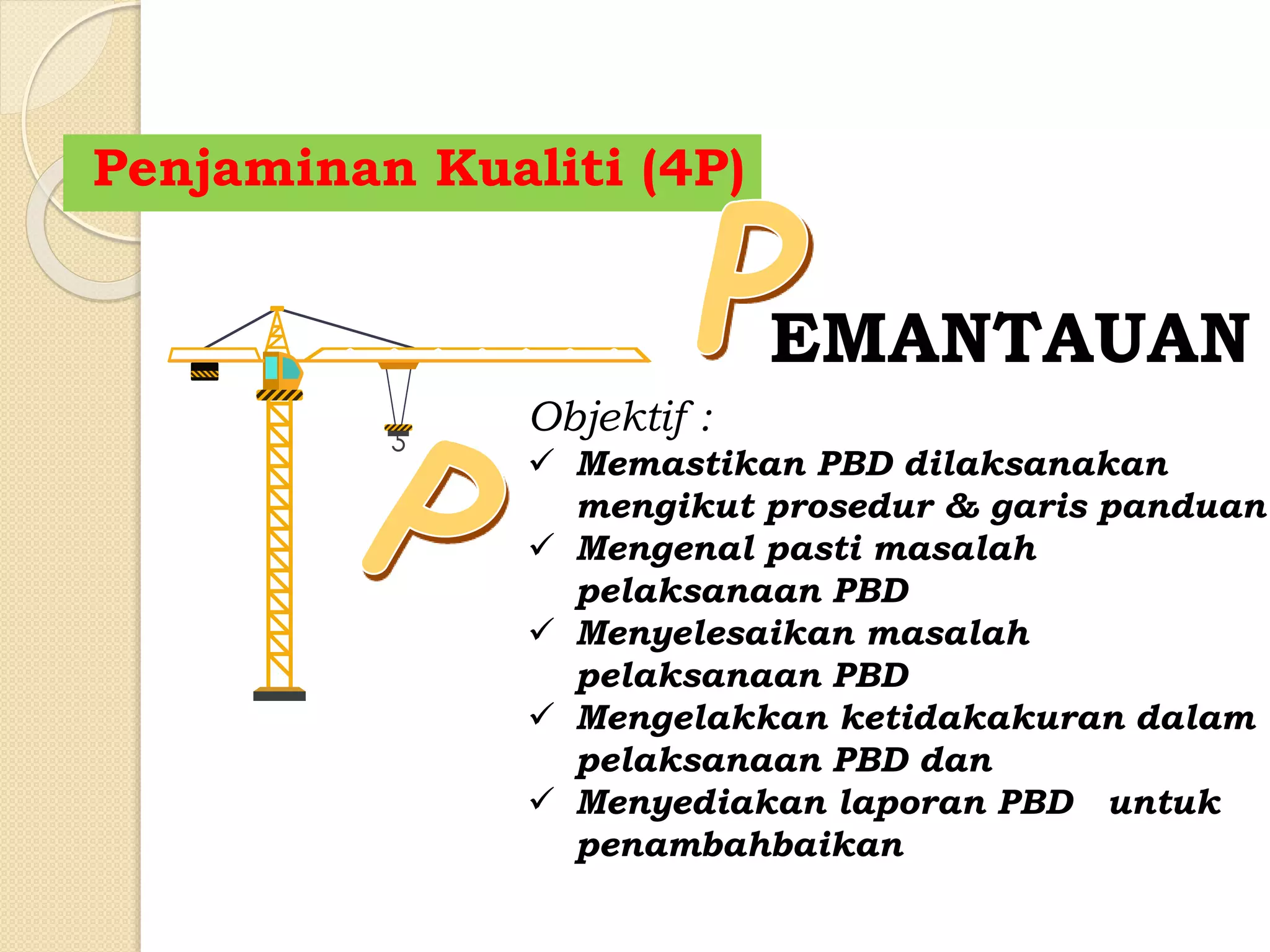 Penjaminan Kualiti (4P)

PEMANTAUAN

P

Objektif :

✓ Memastikan PBD dilaksanakan mengikut prosedur & garis panduan
✓ Mengenal pasti masalah pelaksanaan PBD
✓ Menyelesaikan masalah pelaksanaan PBD
✓ Mengelakkan ketidakakuran dalam pelaksanaan PBD dan
✓ Menyediakan laporan PBD untuk penambahbaikan